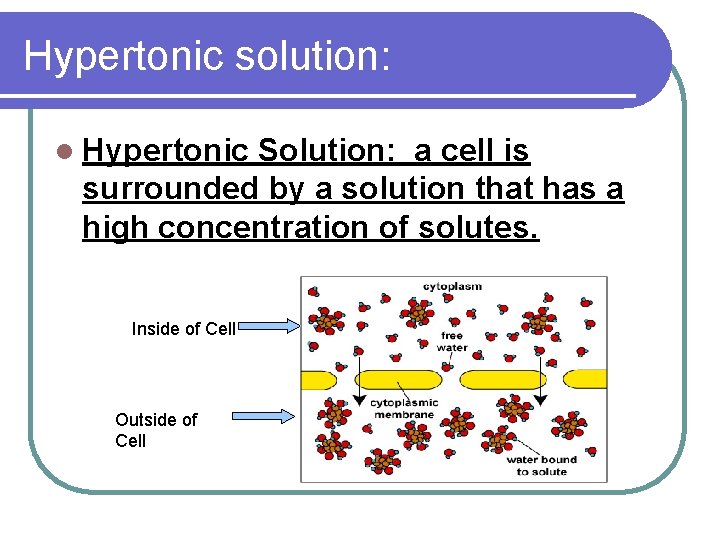 Hypertonic solution:

Hypertonic Solution: a cell is surrounded by a solution that has a high concentration of solutes.

Inside of Cell

Outside of Cell

cytoplasm

free water

cytoplasmic membrane

water bound to solute